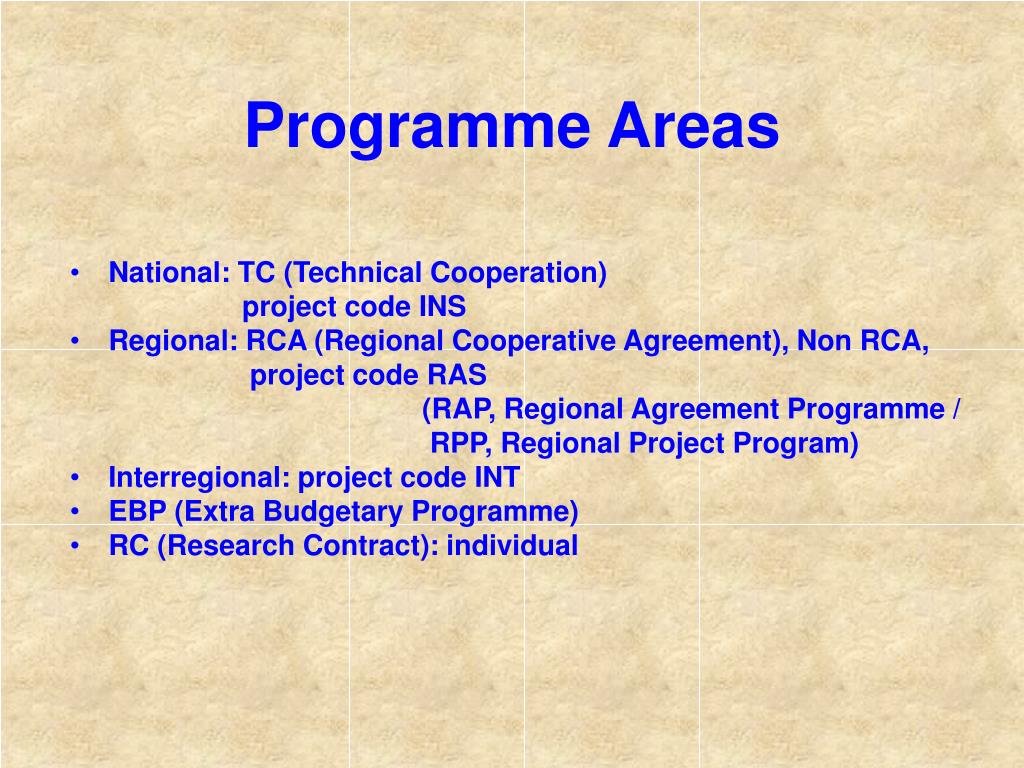 Programme Areas

• National: TC (Technical Cooperation)
project code INS
• Regional: RCA (Regional Cooperative Agreement), Non RCA,
project code RAS
(RAP, Regional Agreement Programme /
RPP, Regional Project Program)
• Interregional: project code INT
• EBP (Extra Budgetary Programme)
• RC (Research Contract): individual